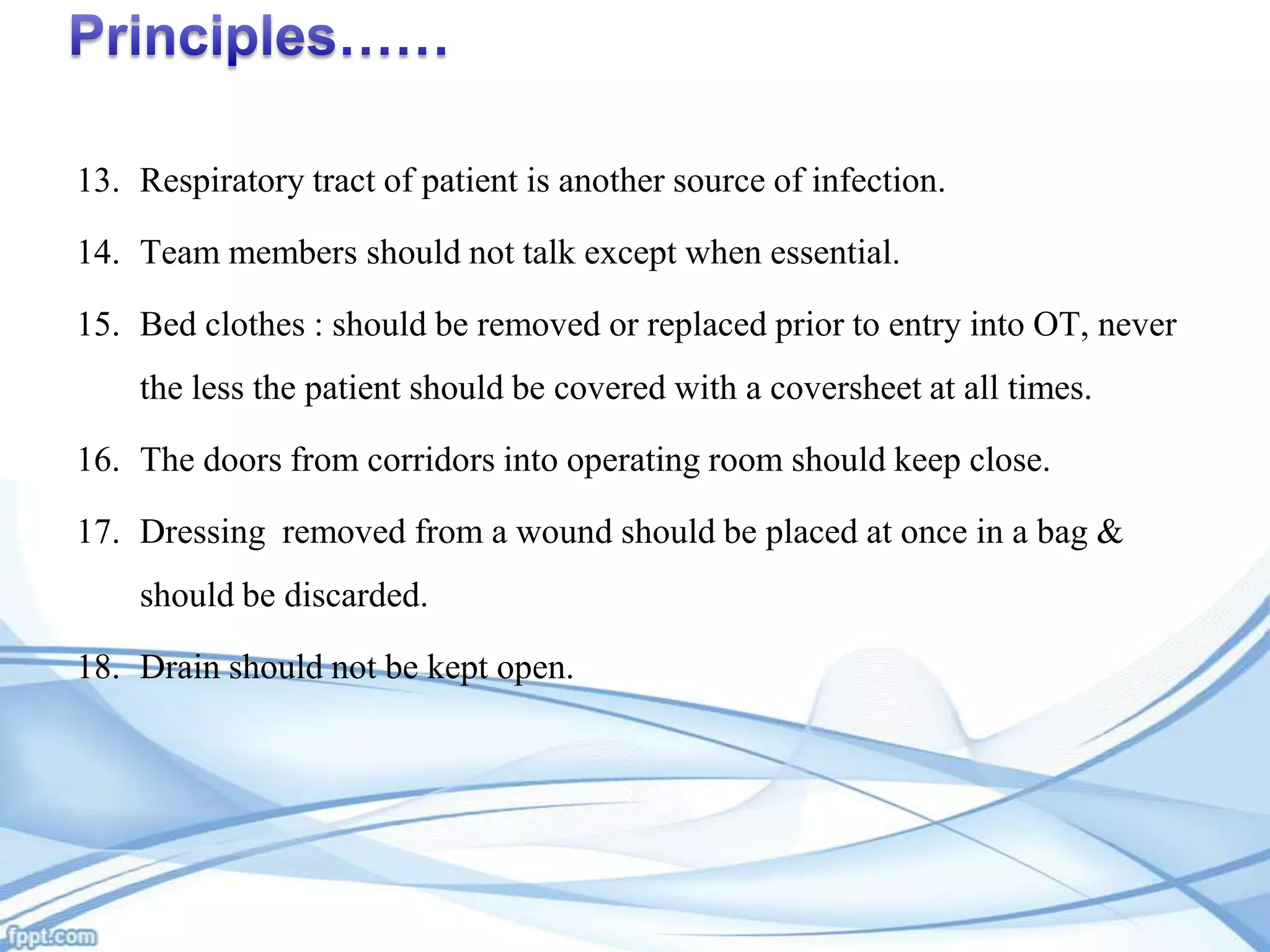 Principles……

13. Respiratory tract of patient is another source of infection.

14. Team members should not talk except when essential.

15. Bed clothes : should be removed or replaced prior to entry into OT, never the less the patient should be covered with a coversheet at all times.

16. The doors from corridors into operating room should keep close.

17. Dressing removed from a wound should be placed at once in a bag & should be discarded.

18. Drain should not be kept open.

fppt.com